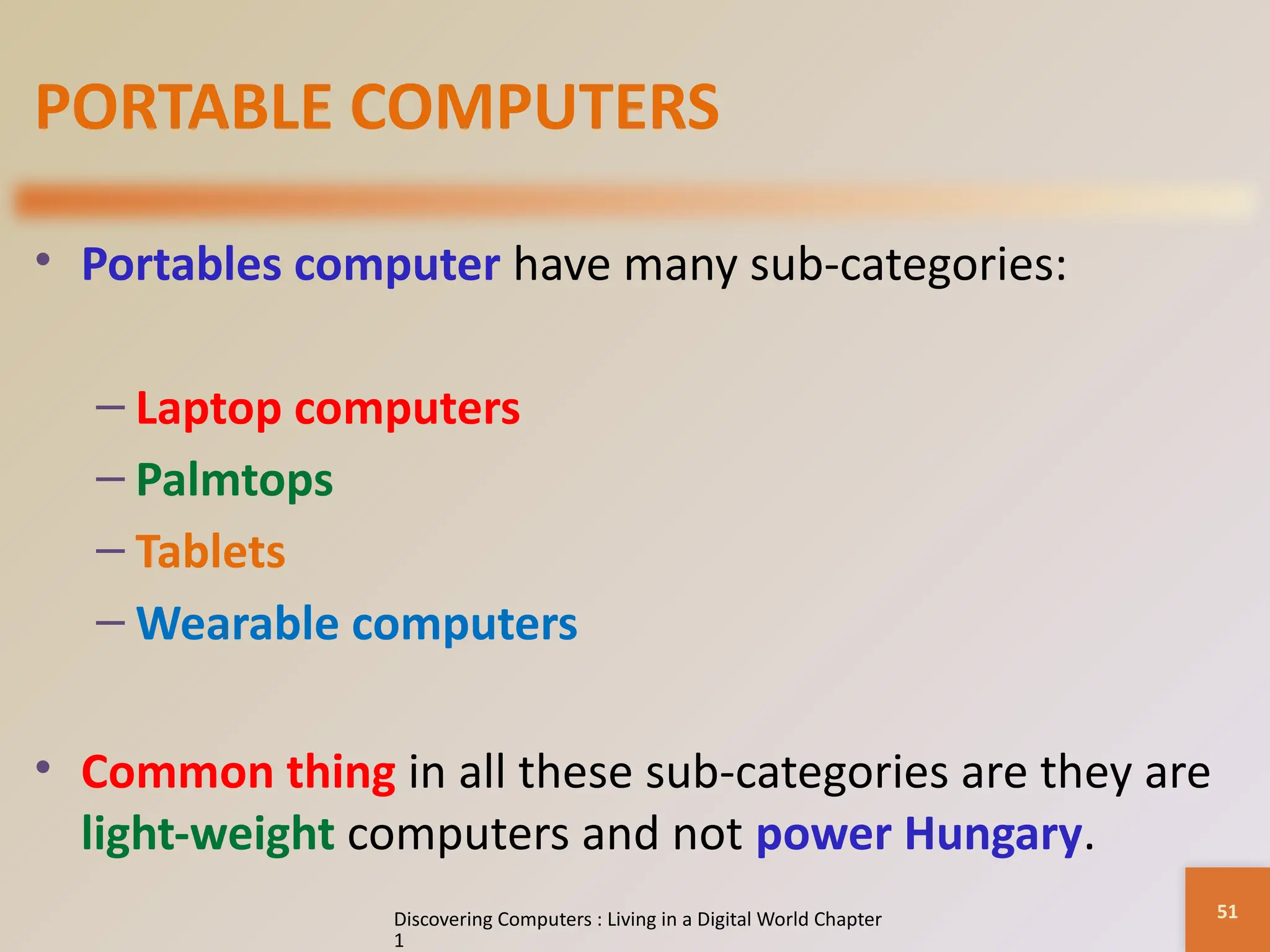 PORTABLE COMPUTERS

• Portables computer have many sub-categories:

– Laptop computers
– Palmtops
– Tablets
– Wearable computers

• Common thing in all these sub-categories are they are light-weight computers and not power Hungary.

Discovering Computers : Living in a Digital World Chapter 1

51